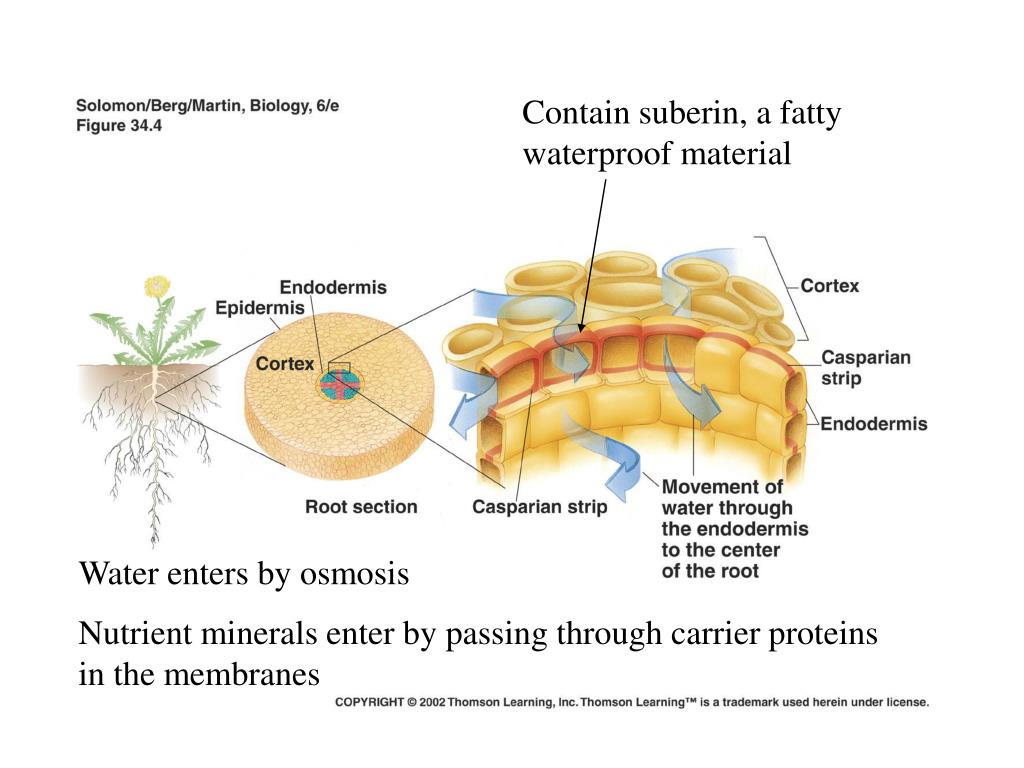 Solomon/Berg/Martin, Biology, 6/e
Figure 34.4

Contain suberin, a fatty waterproof material

Endodermis
Epidermis
Cortex
Root section
Casparian strip
Cortex
Casparian strip
Endodermis
Movement of water through the endodermis to the center of the root

Water enters by osmosis

Nutrient minerals enter by passing through carrier proteins in the membranes

COPYRIGHT © 2002 Thomson Learning, Inc. Thomson Learning™ is a trademark used herein under license.